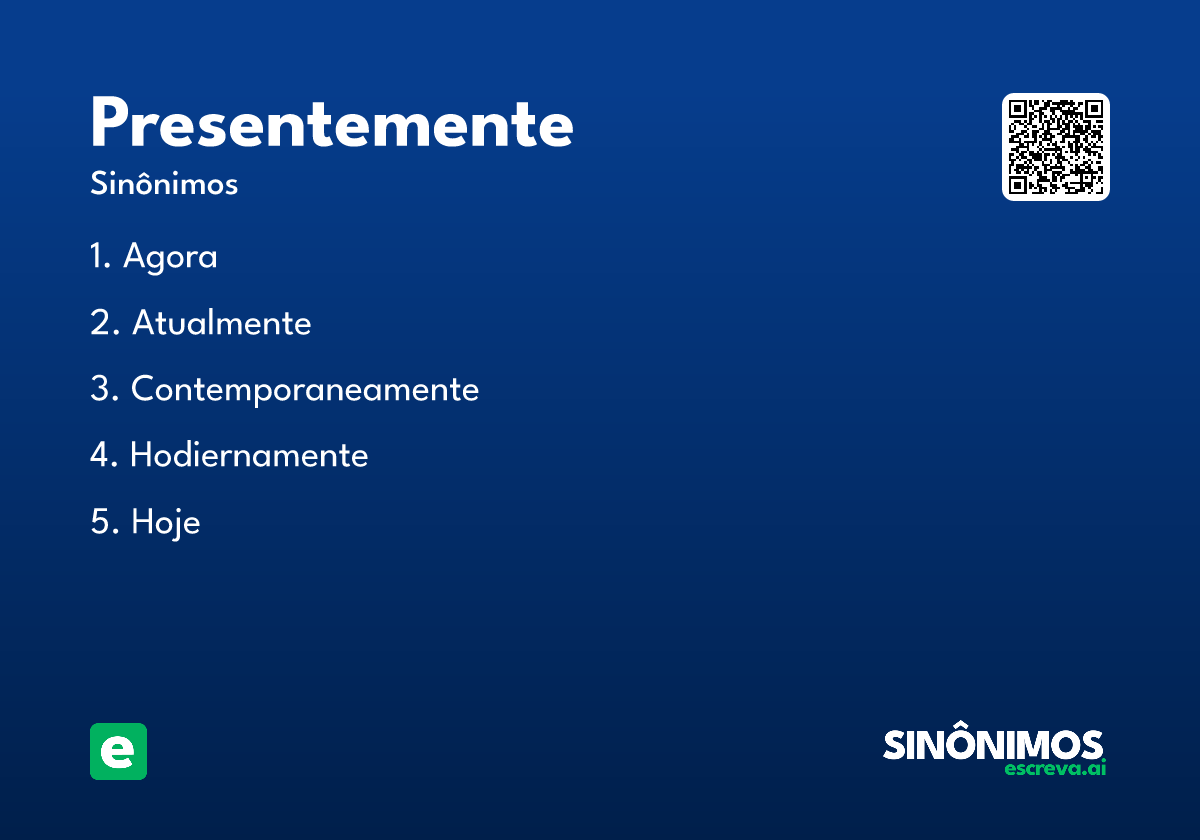 Presentemente
Sinônimos

1. Agora
2. Atualmente
3. Contemporaneamente
4. Hodiernamente
5. Hoje

e

SINÔNIMOS
escreva.ai